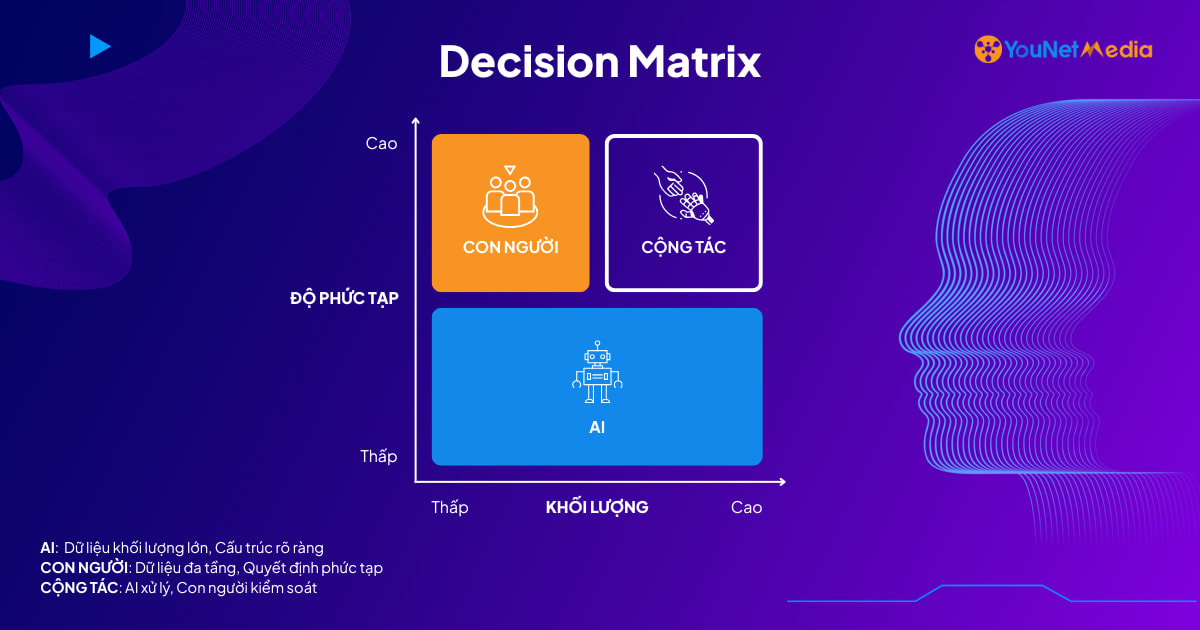 Decision Matrix

YouNetMedia

Cao

CON NGƯỜI

CỘNG TÁC

ĐỘ PHỨC TẠP

AI

Thấp

Thấp

KHỐI LƯỢNG

Cao

AI: Dữ liệu khối lượng lớn, Cấu trúc rõ ràng
CON NGƯỜI: Dữ liệu đa tầng, Quyết định phức tạp
CỘNG TÁC: AI xử lý, Con người kiểm soát